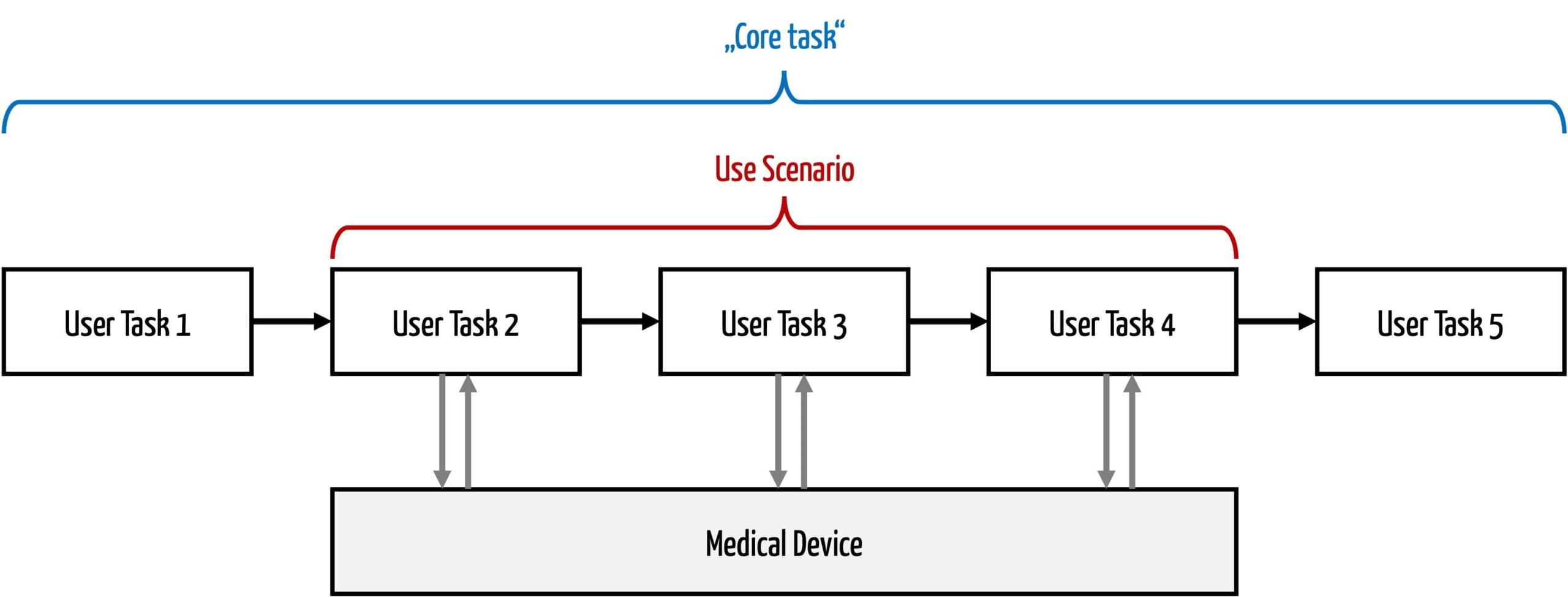 „Core task“

Use Scenario

User Task 1

User Task 2

User Task 3

User Task 4

User Task 5

Medical Device